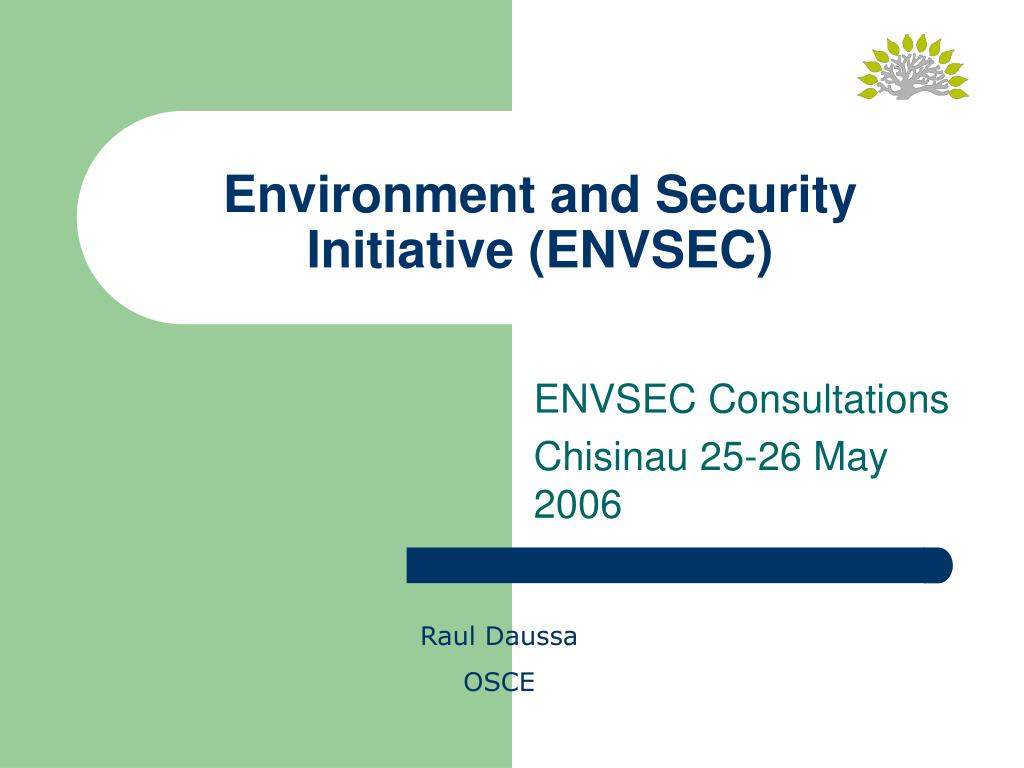 Environment and Security Initiative (ENVSEC)

ENVSEC Consultations

Chisinau 25-26 May 2006

Raul Daussa

OSCE